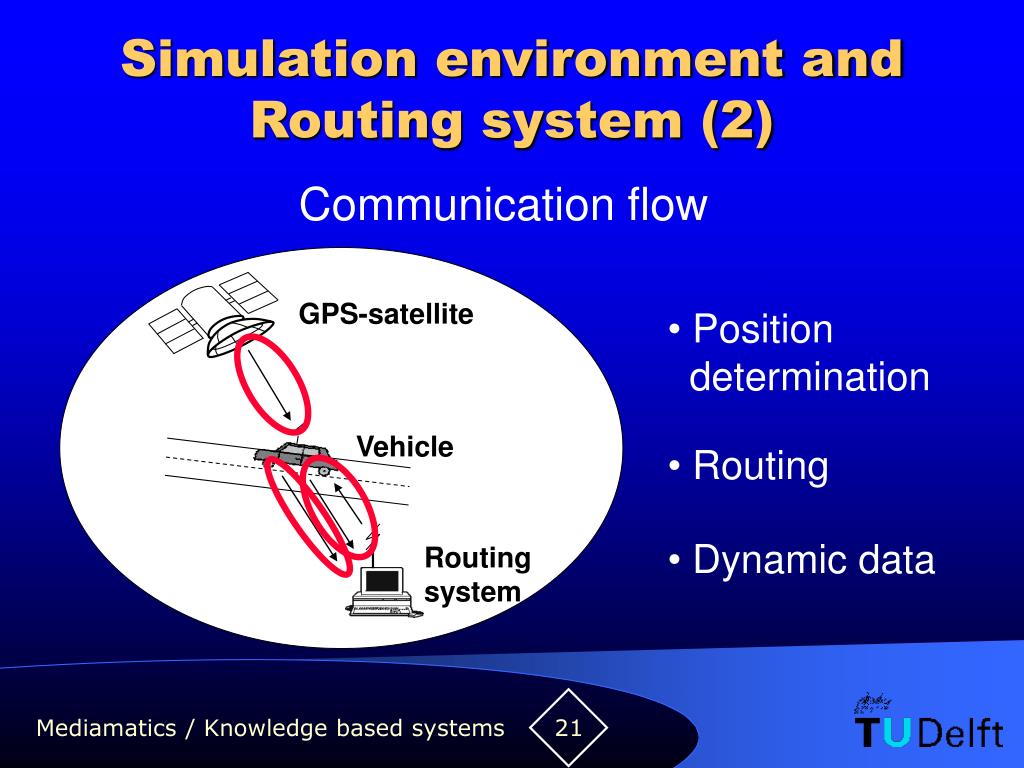 Simulation environment and Routing system (2)

Communication flow

GPS-satellite

Vehicle

Routing system

• Position determination

• Routing

• Dynamic data

Mediamatics / Knowledge based systems

21

TUDelft